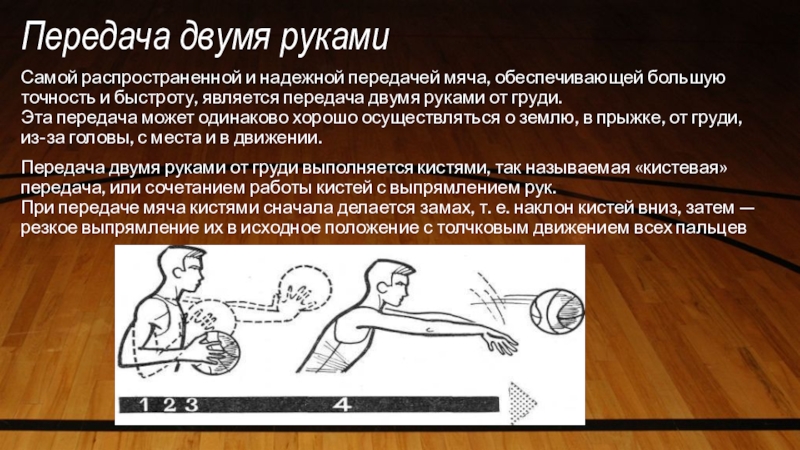 Передача двумя руками

Самой распространенной и надежной передачей мяча, обеспечивающей большую точность и быстроту, является передача двумя руками от груди.
Эта передача может одинаково хорошо осуществляться о землю, в прыжке, от груди, из-за головы, с места и в движении.

Передача двумя руками от груди выполняется кистями, так называемая «кистевая» передача, или сочетанием работы кистей с выпрямлением рук.
При передаче мяча кистями сначала делается замах, т. е. наклон кистей вниз, затем — резкое выпрямление их в исходное положение с толчковым движением всех пальцев

1 2 3

4